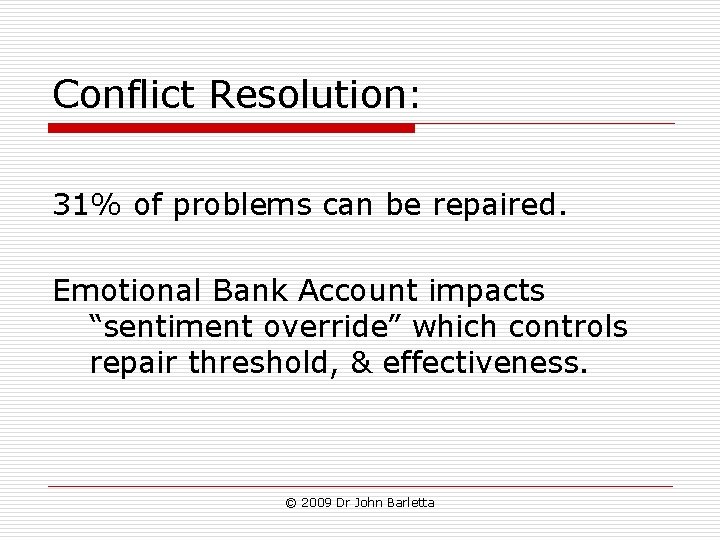 Conflict Resolution:

31% of problems can be repaired.

Emotional Bank Account impacts “sentiment override” which controls repair threshold, & effectiveness.

© 2009 Dr John Barletta